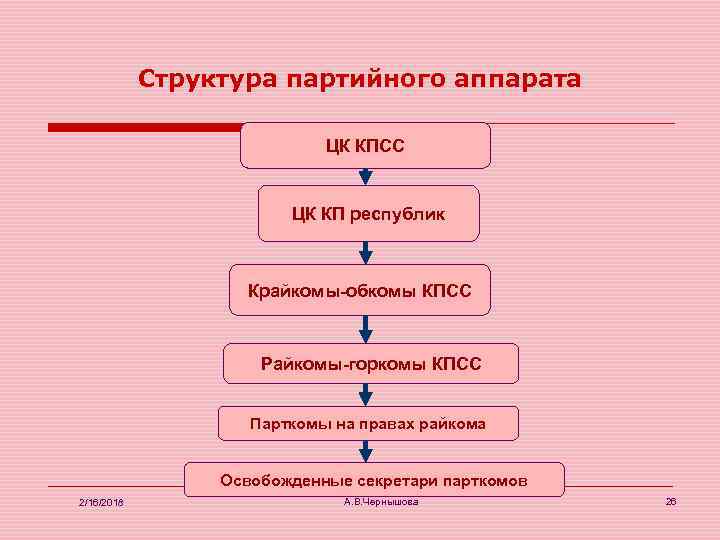 Структура партийного аппарата

ЦК КПСС

ЦК КП республик

Крайкомы-обкомы КПСС

Райкомы-горкомы КПСС

Парткомы на правах райкома

Освобожденные секретари парткомов

2/16/2018

А.В.Чернышова

26